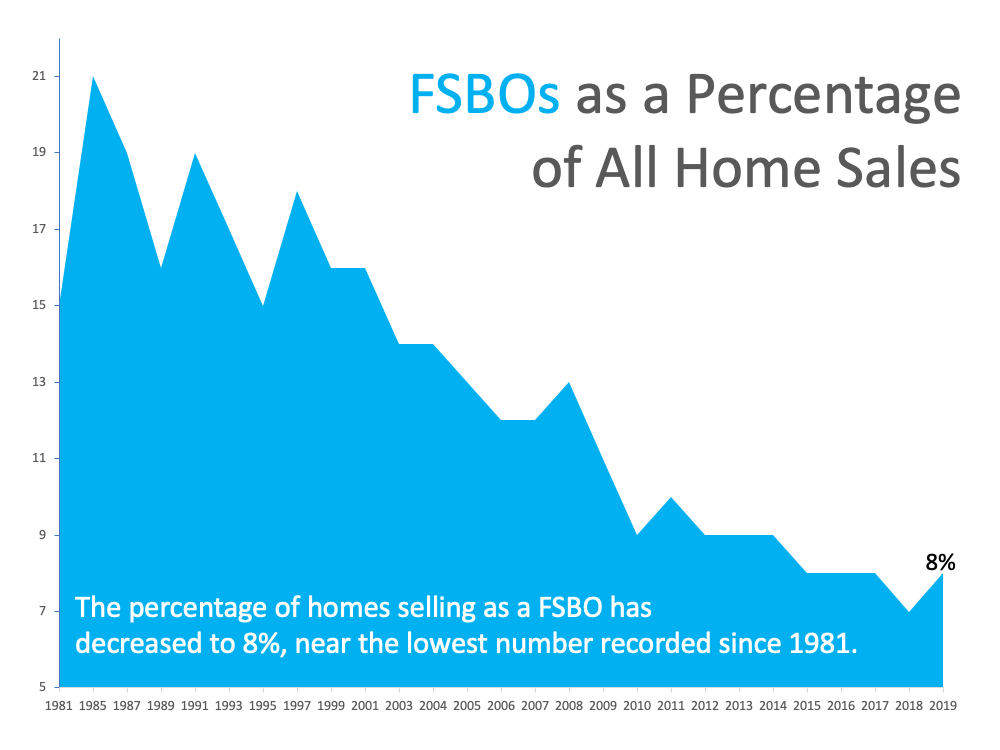 FSBOs as a Percentage of All Home Sales

21
19
17
15
13
11
9
7
5

8%

The percentage of homes selling as a FSBO has decreased to 8%, near the lowest number recorded since 1981.

1981 1985 1987 1989 1991 1993 1995 1997 1999 2001 2003 2004 2005 2006 2007 2008 2009 2010 2011 2012 2013 2014 2015 2016 2017 2018 2019